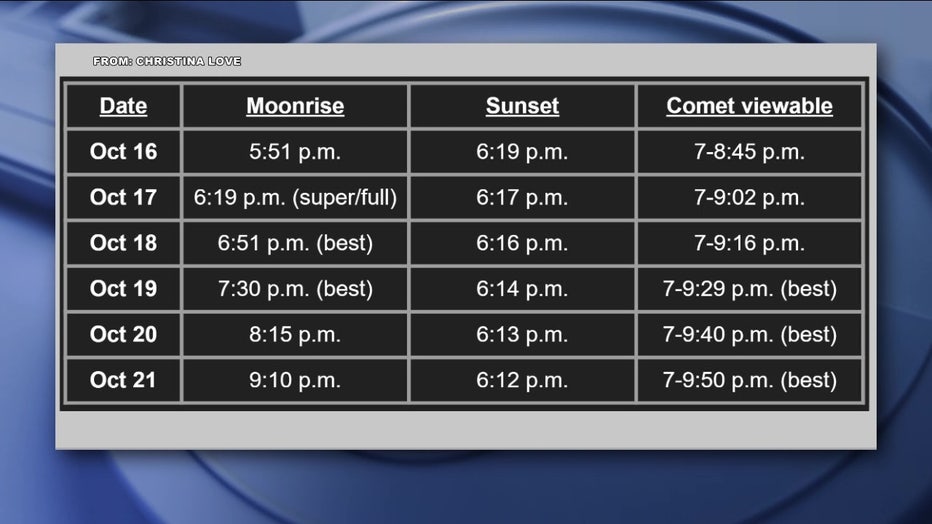 FROM: CHRISTINA LOVE

| Date | Moonrise | Sunset | Comet viewable |
|---|---|---|---|
| Oct 16 | 5:51 p.m. | 6:19 p.m. | 7-8:45 p.m. |
| Oct 17 | 6:19 p.m. (super/full) | 6:17 p.m. | 7-9:02 p.m. |
| Oct 18 | 6:51 p.m. (best) | 6:16 p.m. | 7-9:16 p.m. |
| Oct 19 | 7:30 p.m. (best) | 6:14 p.m. | 7-9:29 p.m. (best) |
| Oct 20 | 8:15 p.m. | 6:13 p.m. | 7-9:40 p.m. (best) |
| Oct 21 | 9:10 p.m. | 6:12 p.m. | 7-9:50 p.m. (best) |